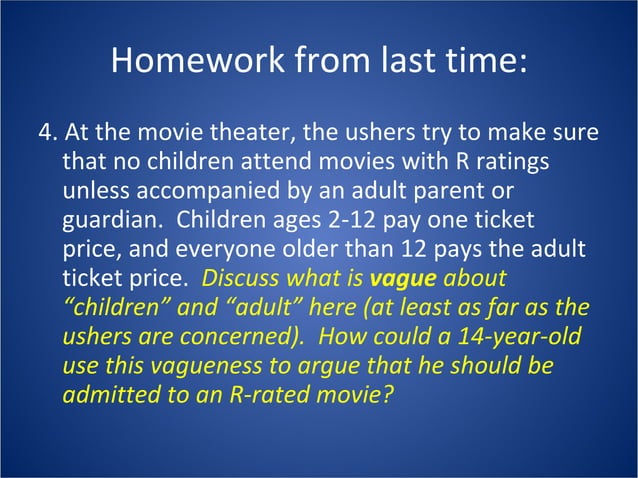 Homework from last time:

4. At the movie theater, the ushers try to make sure that no children attend movies with R ratings unless accompanied by an adult parent or guardian. Children ages 2-12 pay one ticket price, and everyone older than 12 pays the adult ticket price. Discuss what is vague about “children” and “adult” here (at least as far as the ushers are concerned). How could a 14-year-old use this vagueness to argue that he should be admitted to an R-rated movie?